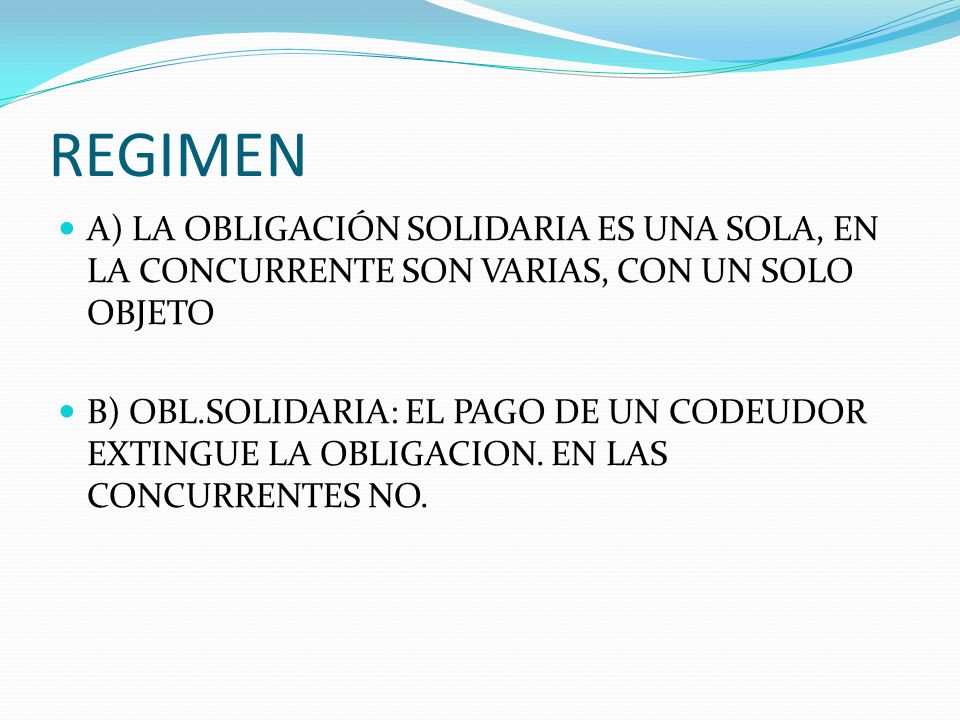 REGIMEN

A) LA OBLIGACIÓN SOLIDARIA ES UNA SOLA, EN LA CONCURRENTE SON VARIAS, CON UN SOLO OBJETO

B) OBL.SOLIDARIA: EL PAGO DE UN CODEUDOR EXTINGUE LA OBLIGACION. EN LAS CONCURRENTES NO.